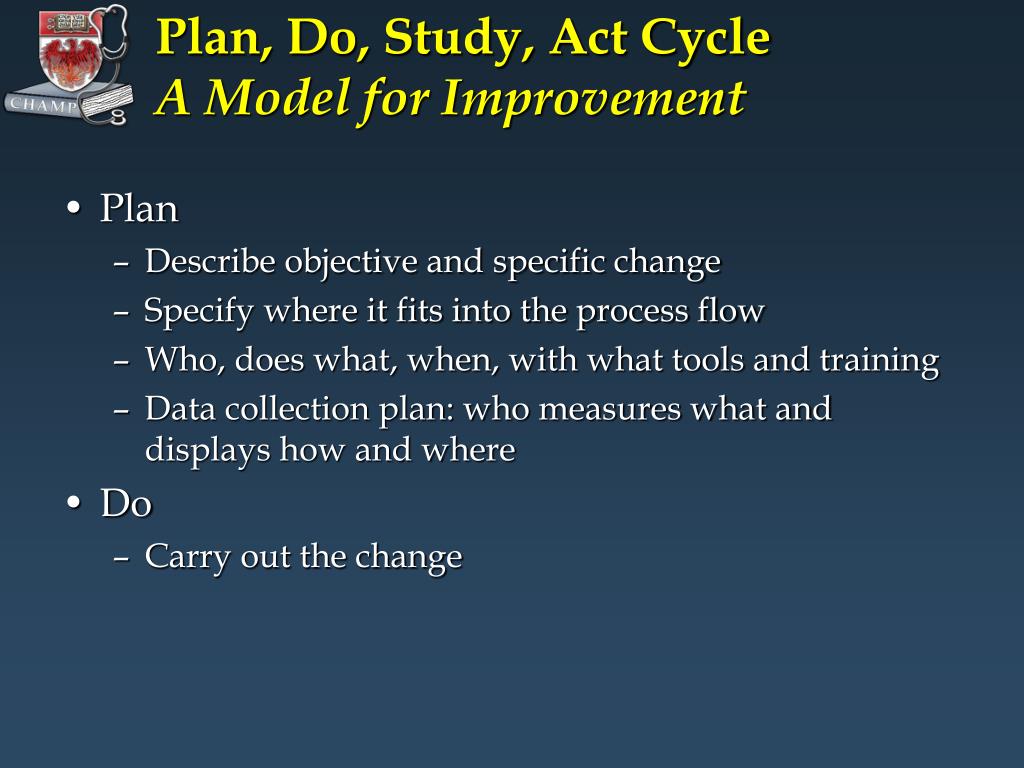 CHAMP

Plan, Do, Study, Act Cycle
A Model for Improvement

• Plan
– Describe objective and specific change
– Specify where it fits into the process flow
– Who, does what, when, with what tools and training
– Data collection plan: who measures what and displays how and where

• Do
– Carry out the change